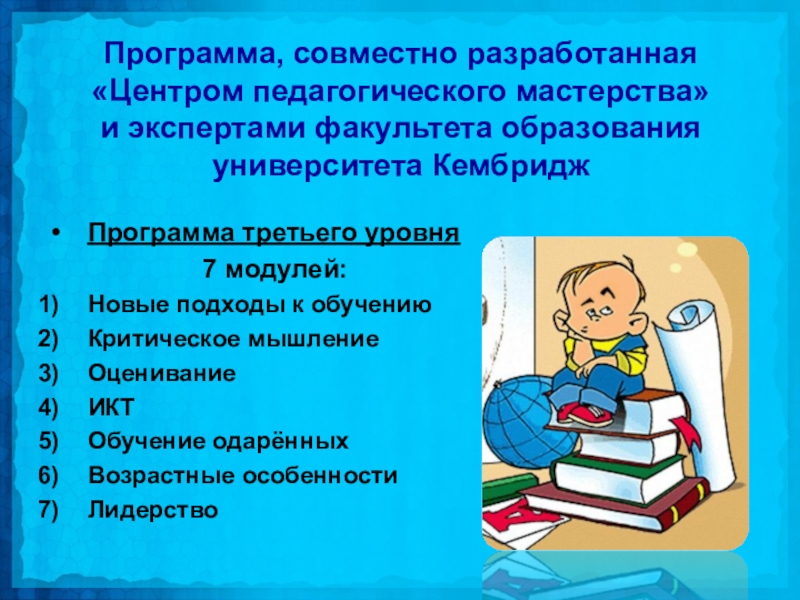 Программа, совместно разработанная «Центром педагогического мастерства» и экспертами факультета образования университета Кембридж

• Программа третьего уровня

7 модулей:

1) Новые подходы к обучению
2) Критическое мышление
3) Оценивание
4) ИКТ
5) Обучение одарённых
6) Возрастные особенности
7) Лидерство